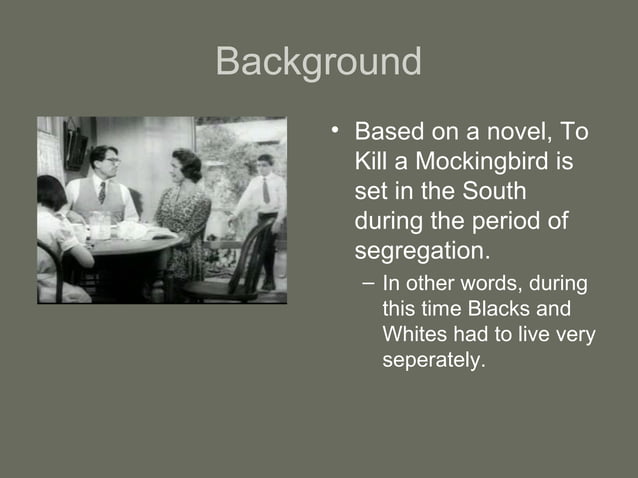 Background

• Based on a novel, To Kill a Mockingbird is set in the South during the period of segregation.

– In other words, during this time Blacks and Whites had to live very seperately.